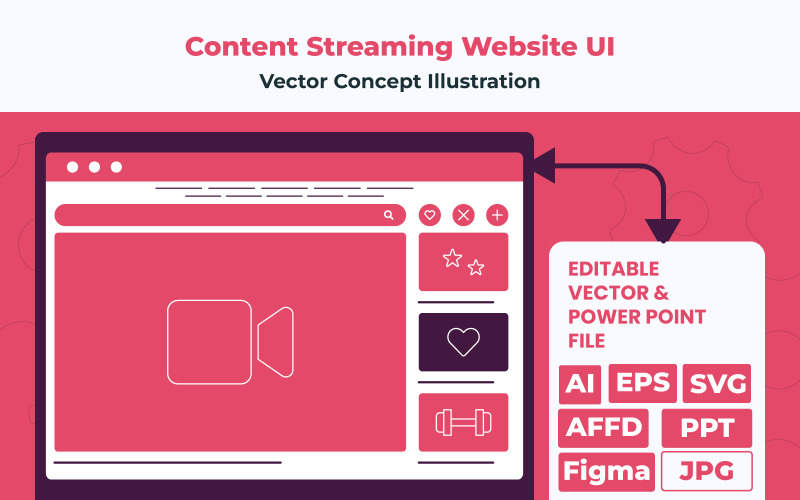 Content Streaming Website UI
Vector Concept Illustration

EDITABLE VECTOR & POWER POINT FILE

AI
EPS
SVG
AFFD
PPT
Figma
JPG